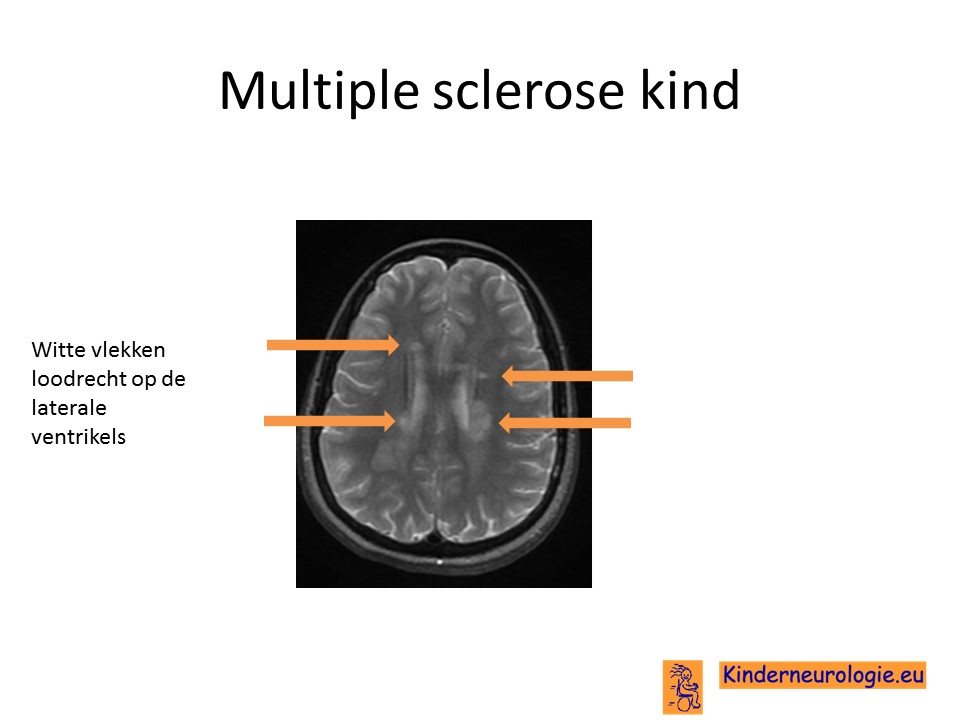 Multiple sclerose kind

Witte vlekken loodrecht op de laterale ventrikels

Kinderneurologie.eu